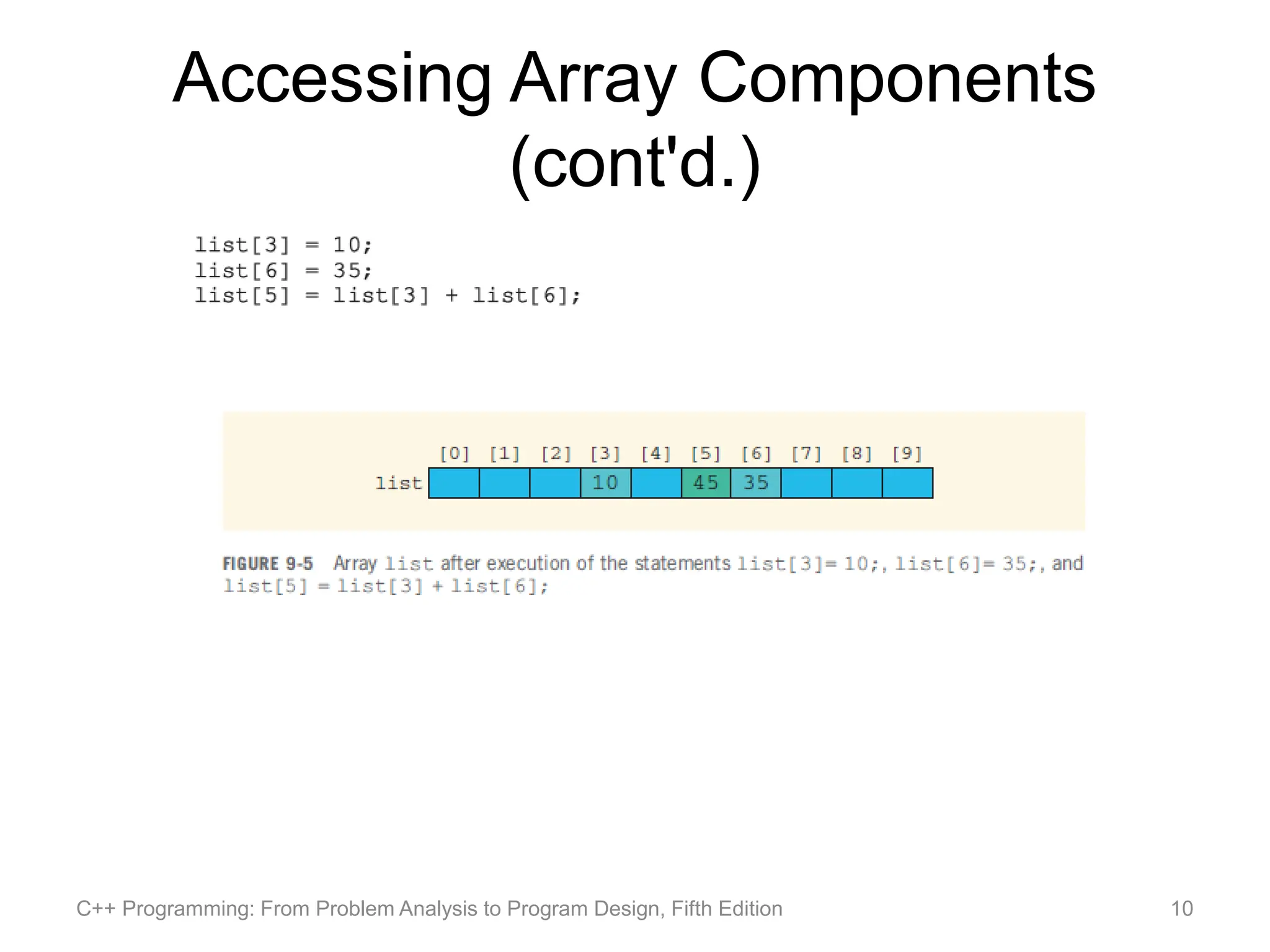 Accessing Array Components (cont'd.)

list[3] = 10;
list[6] = 35;
list[5] = list[3] + list[6];

[0] [1] [2] [3] [4] [5] [6] [7] [8] [9]
list 10 45 35

FIGURE 9-5 Array list after execution of the statements list[3]= 10;, list[6]= 35;, and list[5] = list[3] + list[6];

C++ Programming: From Problem Analysis to Program Design, Fifth Edition 10